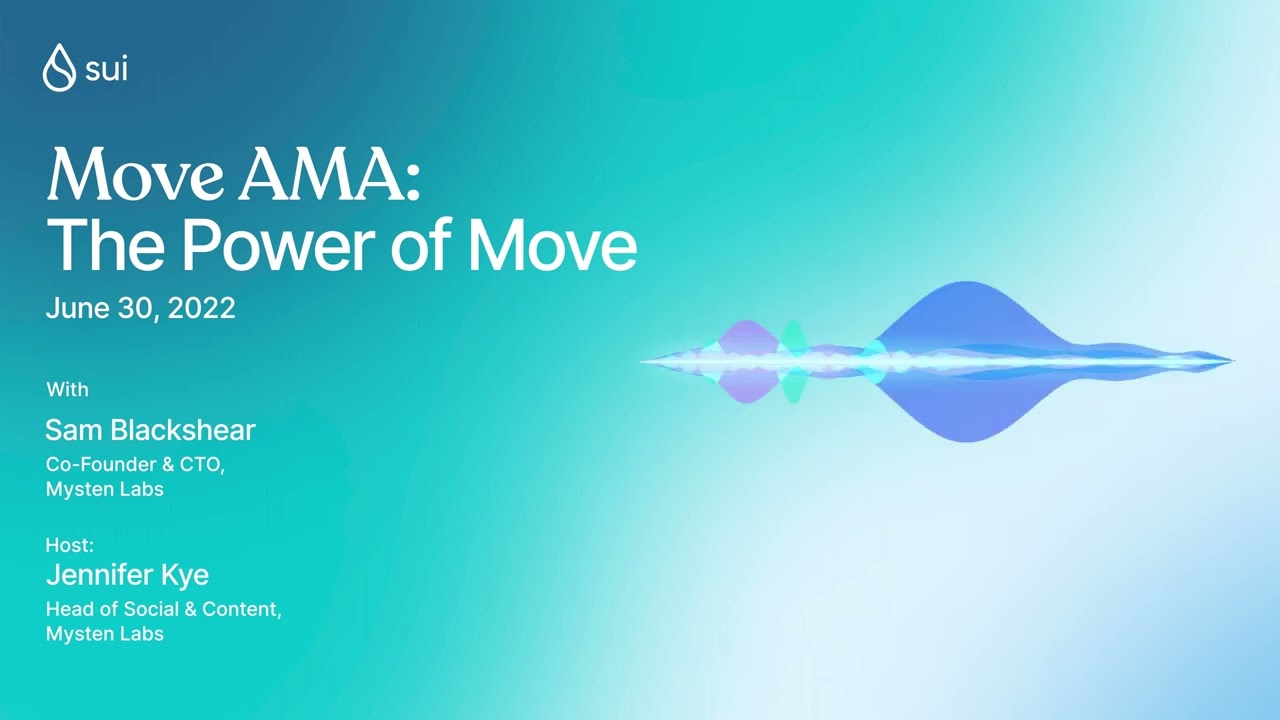 sui

Move AMA:
The Power of Move

June 30, 2022

With

Sam Blackshear

Co-Founder & CTO,
Mysten Labs

Host:

Jennifer Kye

Head of Social & Content,
Mysten Labs